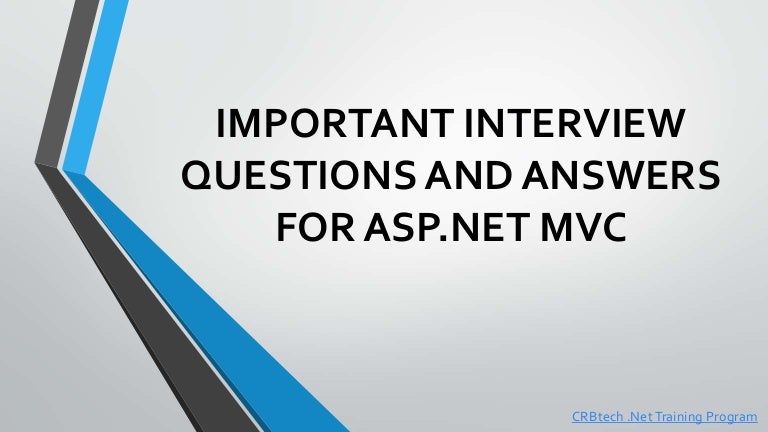 IMPORTANT INTERVIEW QUESTIONS AND ANSWERS FOR ASP.NET MVC

CRBtech .Net Training Program